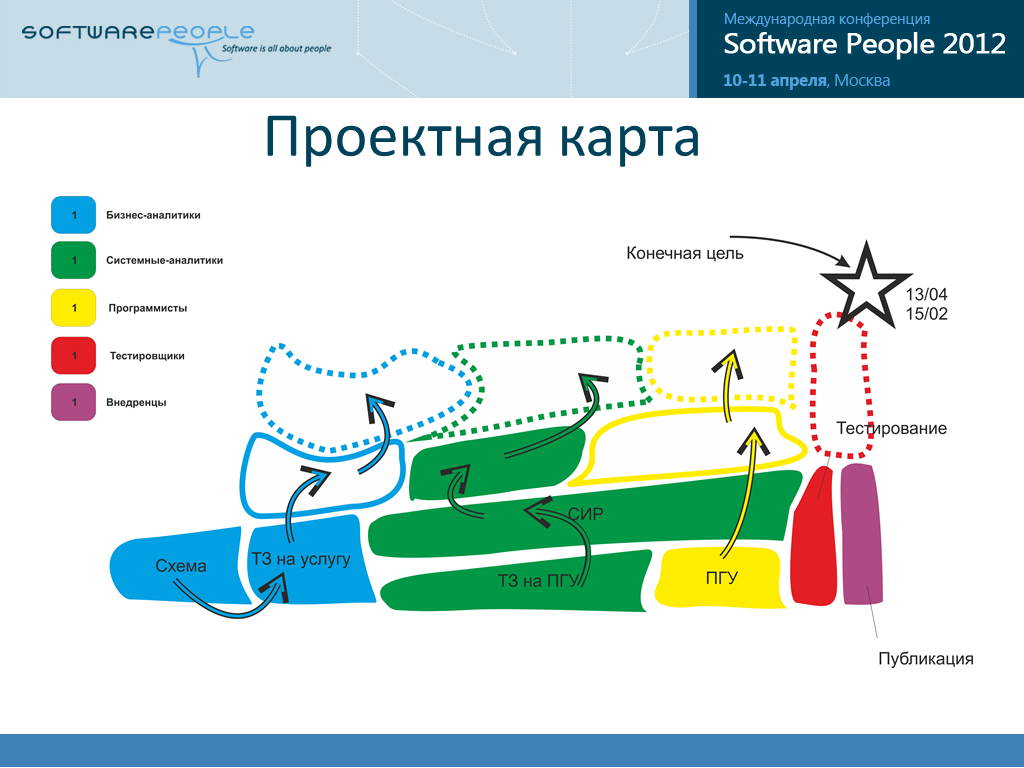 SOFTWAREPEOPLE
Software is all about people

Международная конференция
Software People 2012
10-11 апреля, Москва

Проектная карта

1 Бизнес-аналитики
1 Системные-аналитики
1 Программисты
1 Тестировщики
1 Внедренцы

Конечная цель
13/04
15/02

Тестирование

Схема
ТЗ на услугу
СИР
ТЗ на ПГУ
ПГУ

Публикация